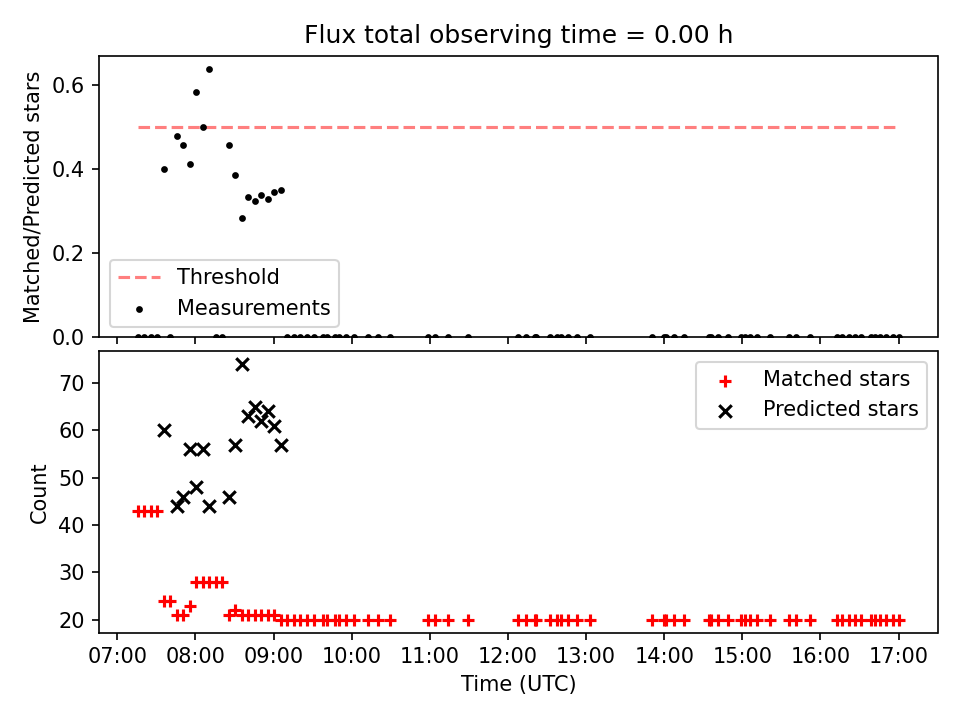 Flux total observing time = 0.00 h

Matched/Predicted stars

0.6
0.4
0.2
0.0

Threshold
Measurements

Count

70
60
50
40
30
20

Matched stars
Predicted stars

07:00 08:00 09:00 10:00 11:00 12:00 13:00 14:00 15:00 16:00 17:00

Time (UTC)